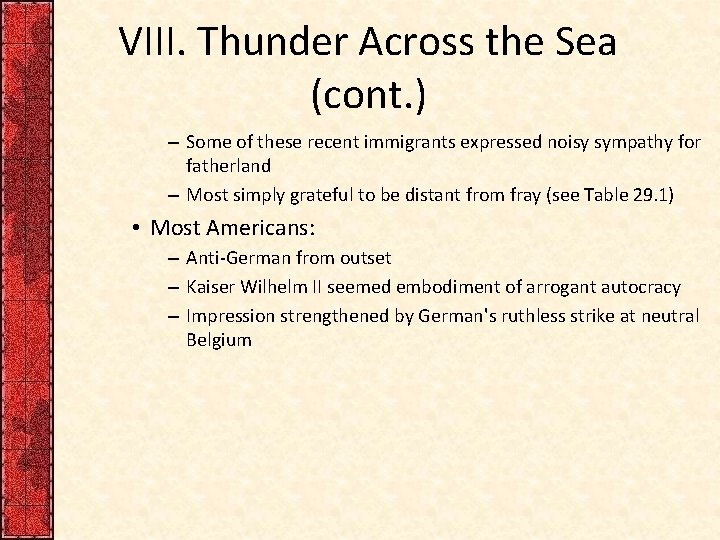 VIII. Thunder Across the Sea (cont.)

– Some of these recent immigrants expressed noisy sympathy for fatherland

– Most simply grateful to be distant from fray (see Table 29.1)

• Most Americans:

– Anti-German from outset

– Kaiser Wilhelm II seemed embodiment of arrogant autocracy

– Impression strengthened by German's ruthless strike at neutral Belgium